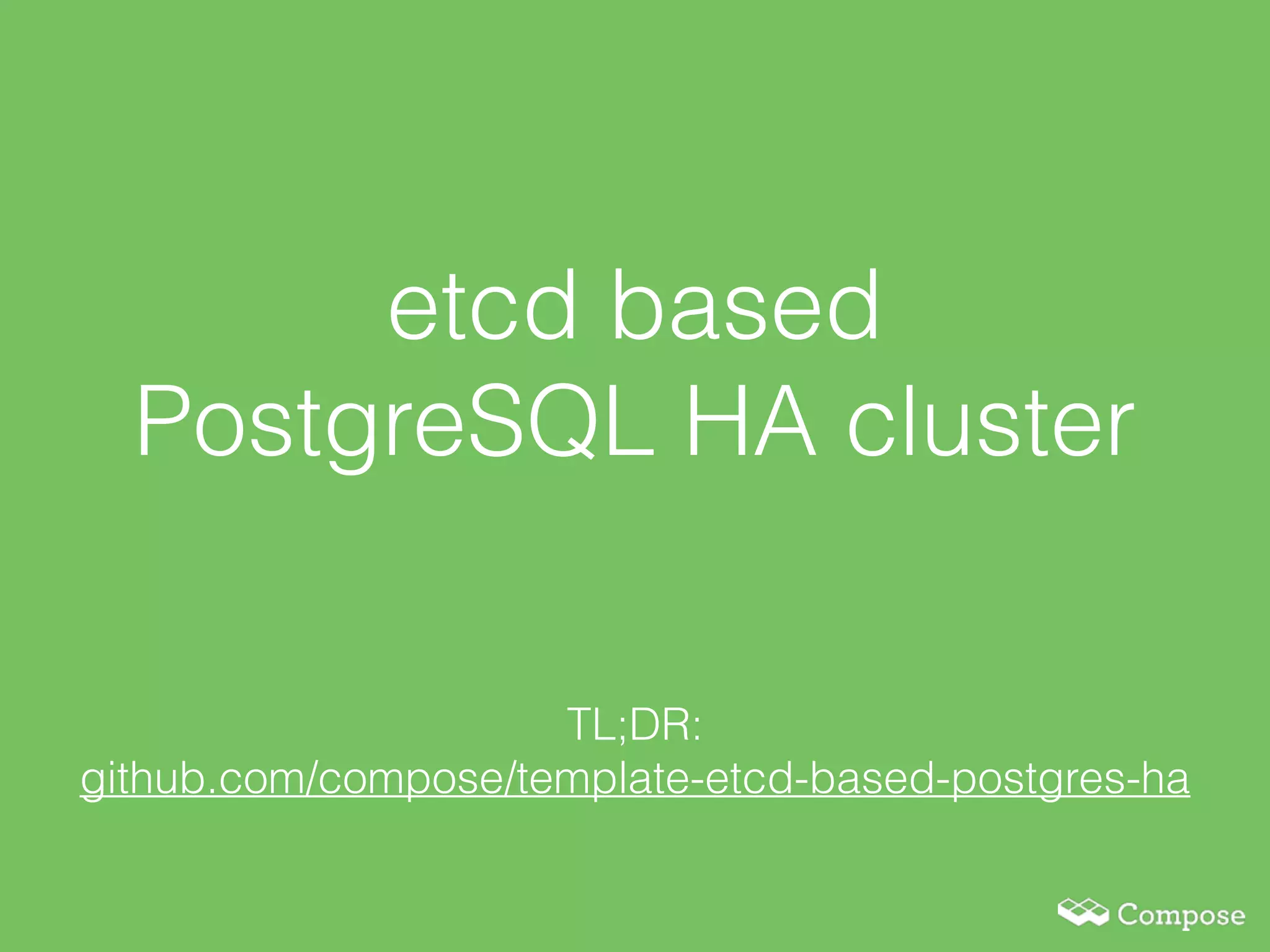 etcd based
PostgreSQL HA cluster

TL;DR:
github.com/compose/template-etcd-based-postgres-ha

Compose